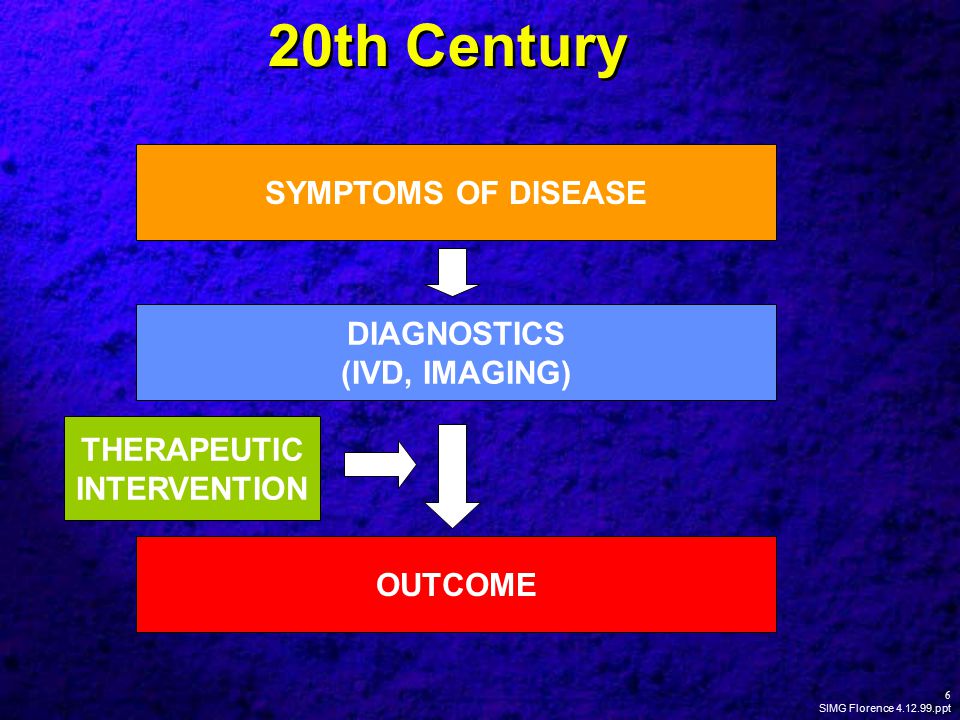 20th Century

SYMPTOMS OF DISEASE

DIAGNOSTICS
(IVD, IMAGING)

THERAPEUTIC INTERVENTION

OUTCOME

6
SIMG Florence 4.12.99.ppt